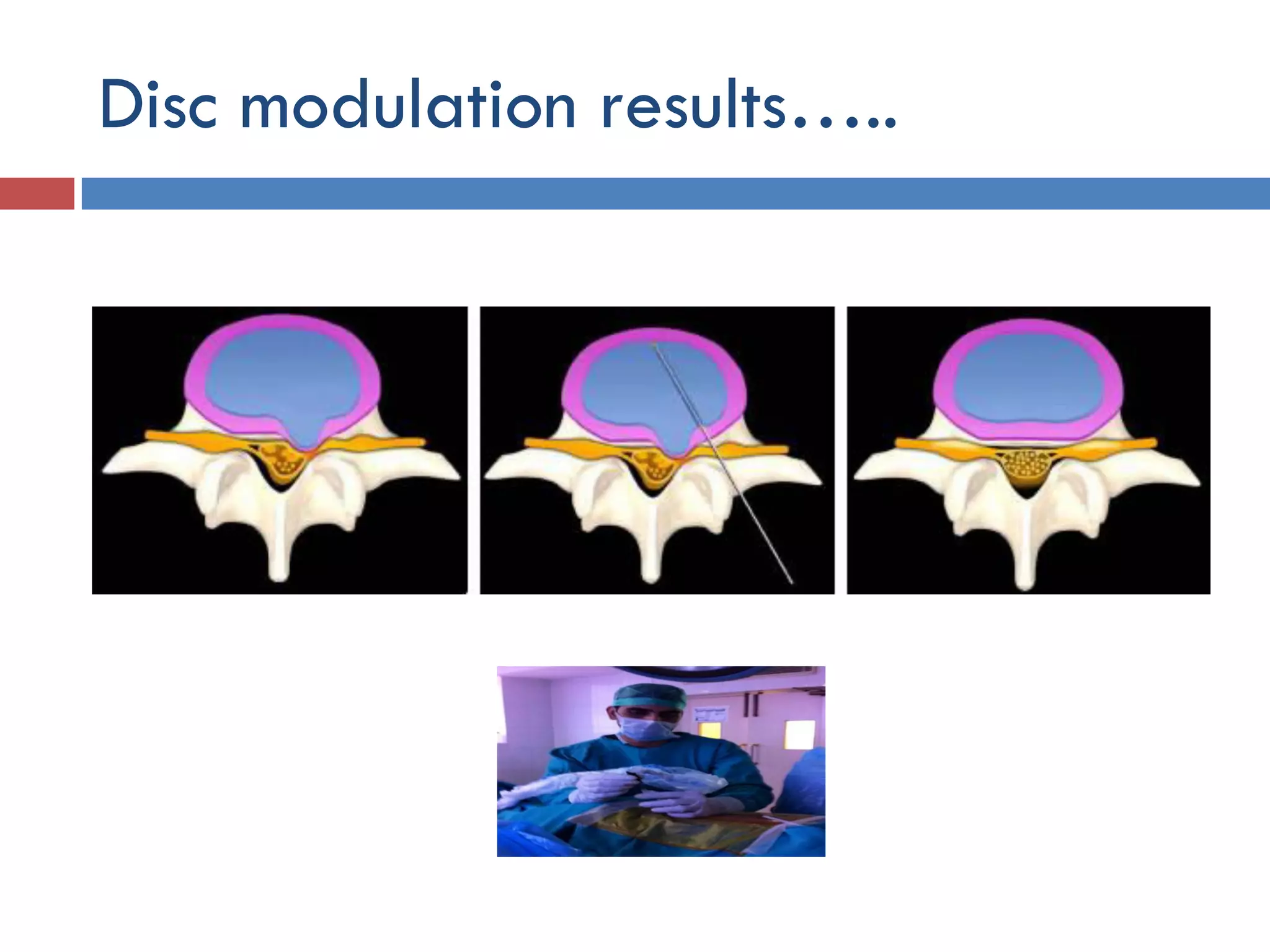 Disc modulation results…..